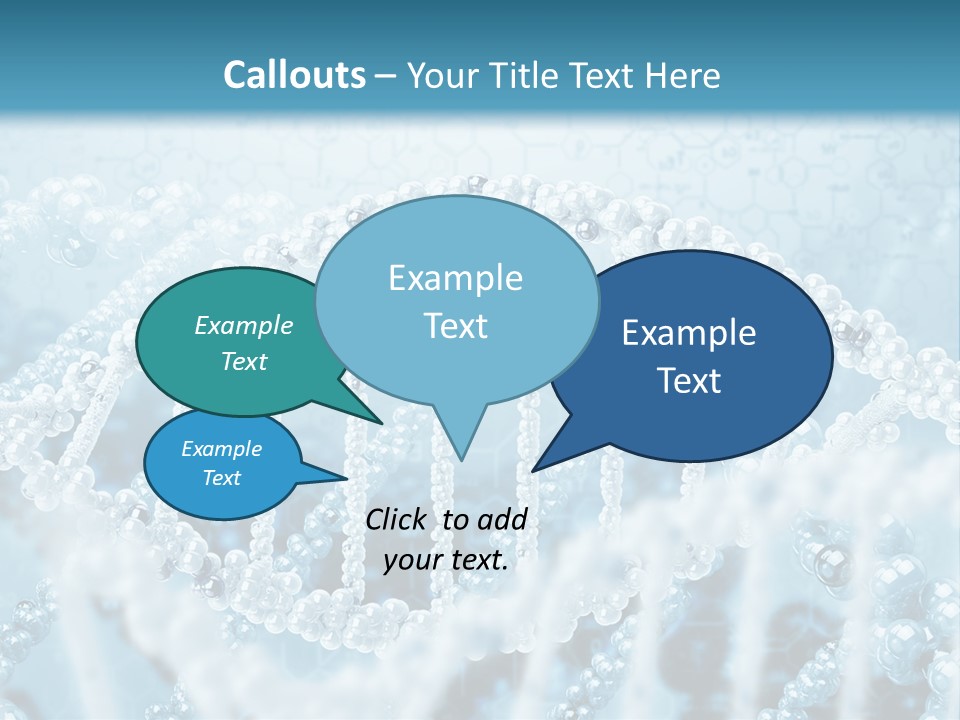 Callouts – Your Title Text Here

Example Text

Example Text

Example Text

Example Text

Click to add your text.